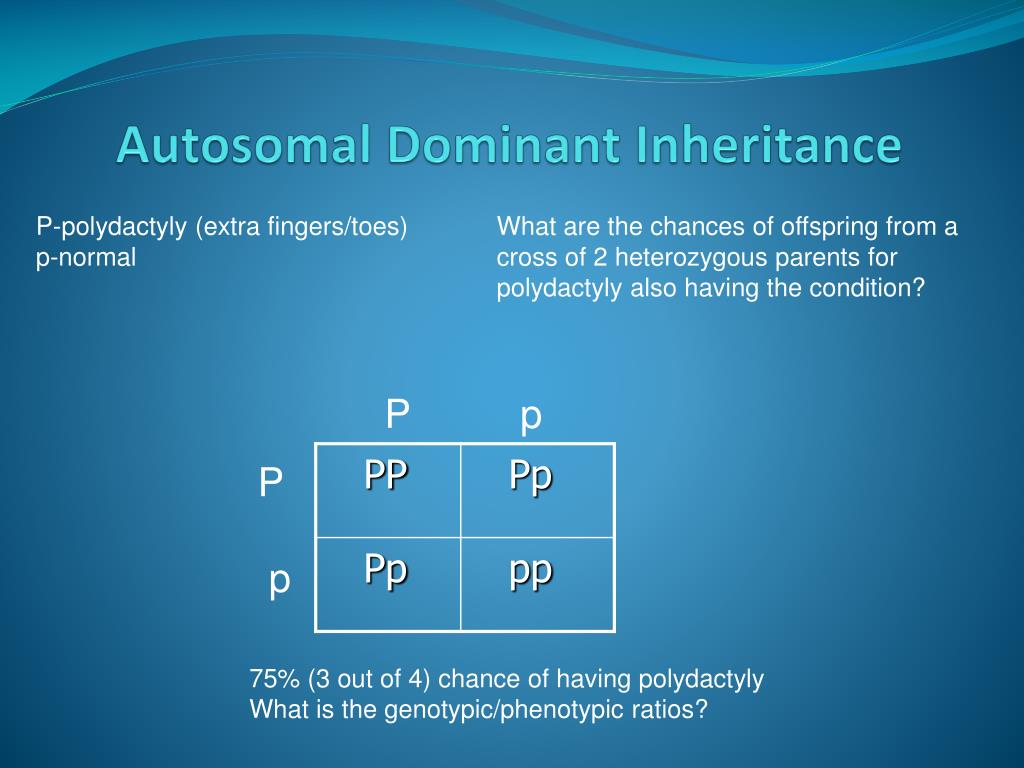 Autosomal Dominant Inheritance

P-polydactyly (extra fingers/toes)
p-normal

What are the chances of offspring from a cross of 2 heterozygous parents for polydactyly also having the condition?

| | P | p |
|---|---|---|
| P | PP | Pp |
| p | Pp | pp |

75% (3 out of 4) chance of having polydactyly
What is the genotypic/phenotypic ratios?